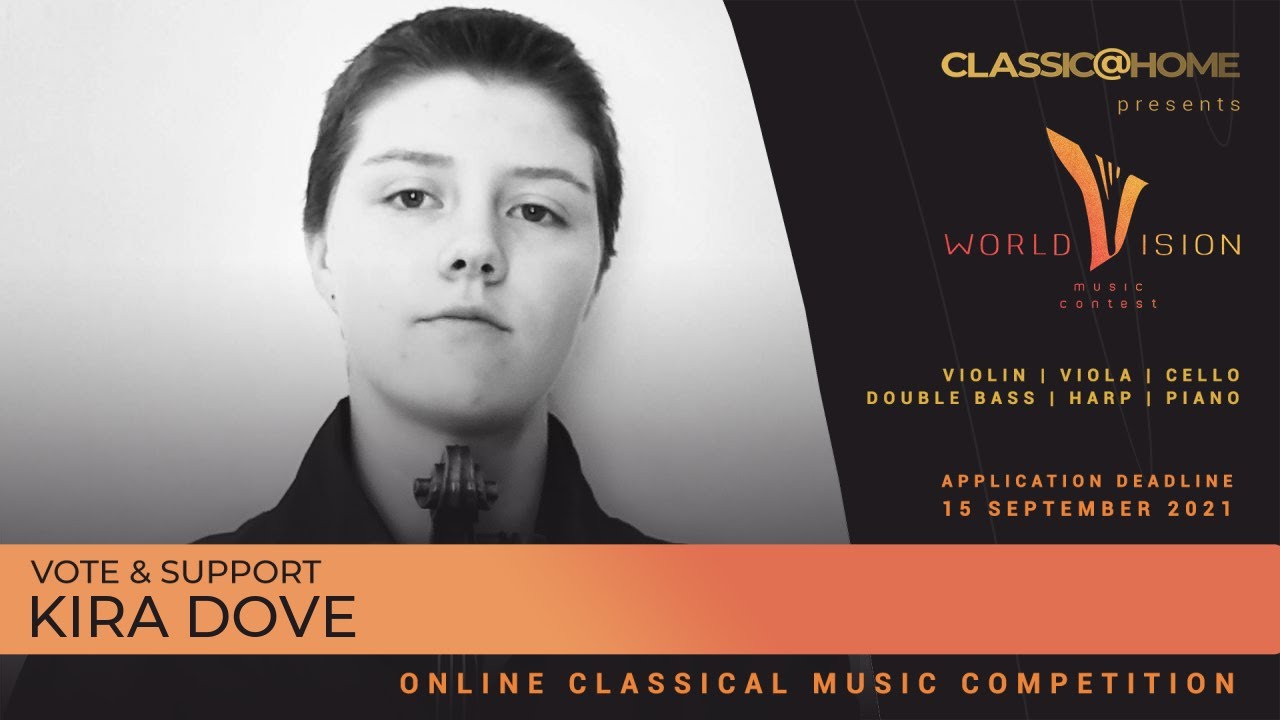 CLASSIC@HOME
presents

WORLD VISION
music
contest

VIOLIN | VIOLA | CELLO
DOUBLE BASS | HARP | PIANO

APPLICATION DEADLINE
15 SEPTEMBER 2021

VOTE & SUPPORT
KIRA DOVE

ONLINE CLASSICAL MUSIC COMPETITION